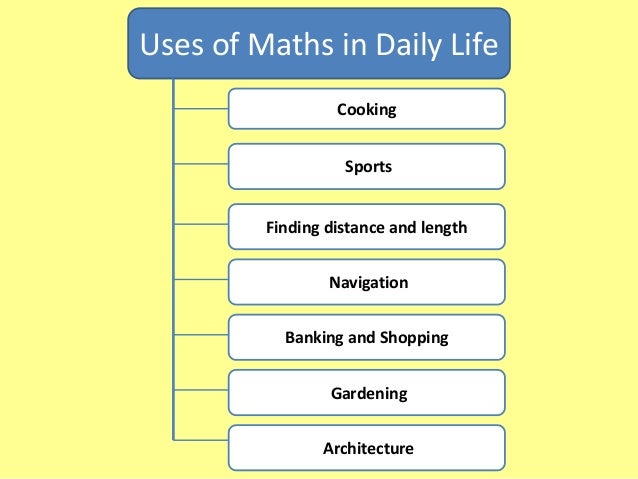 Uses of Maths in Daily Life

Cooking

Sports

Finding distance and length

Navigation

Banking and Shopping

Gardening

Architecture